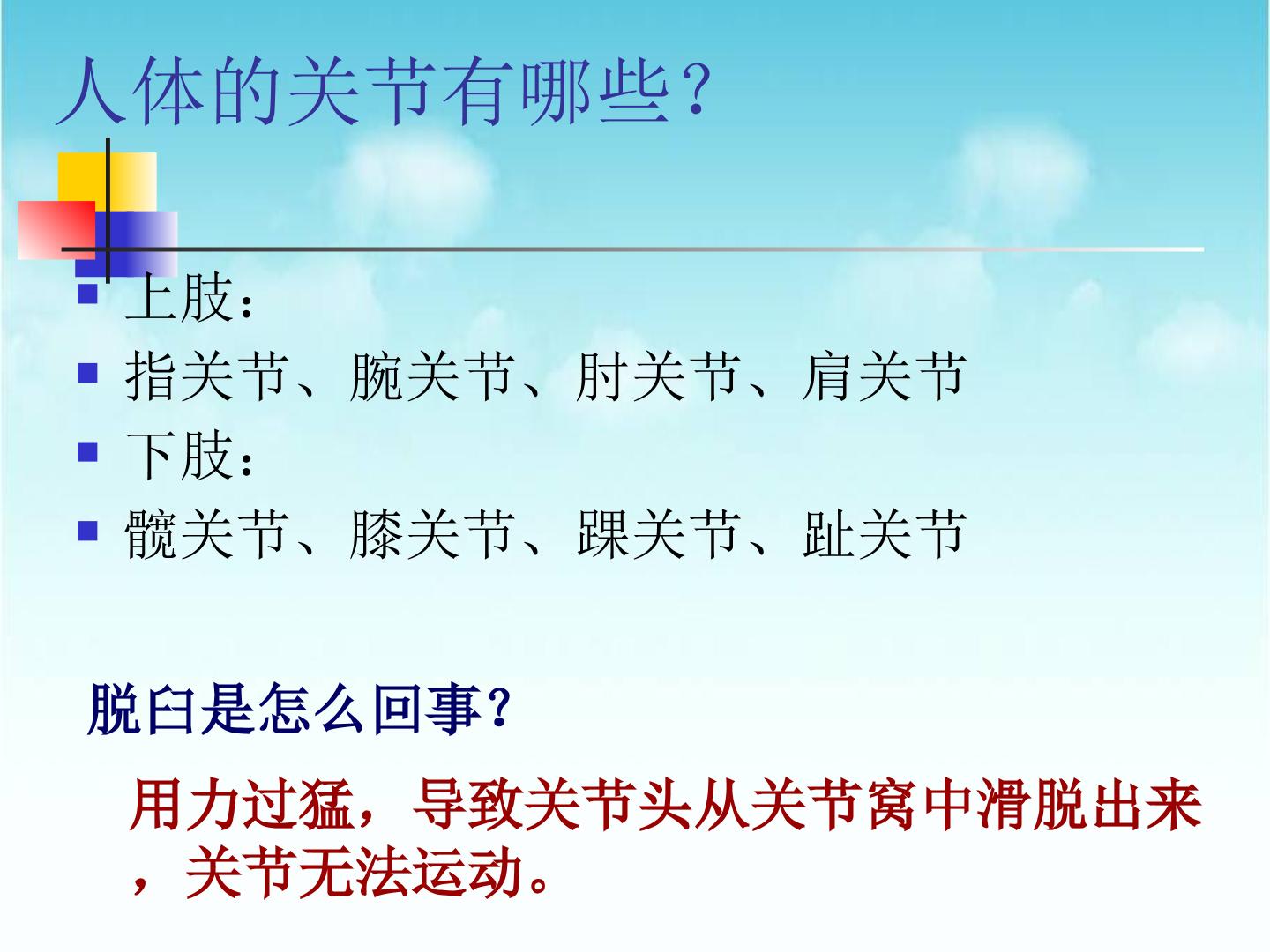 人体的关节有哪些？

• 上肢：
• 指关节、腕关节、肘关节、肩关节
• 下肢：
• 髋关节、膝关节、踝关节、趾关节

脱臼是怎么回事？

用力过猛，导致关节头从关节窝中滑脱出来，关节无法运动。